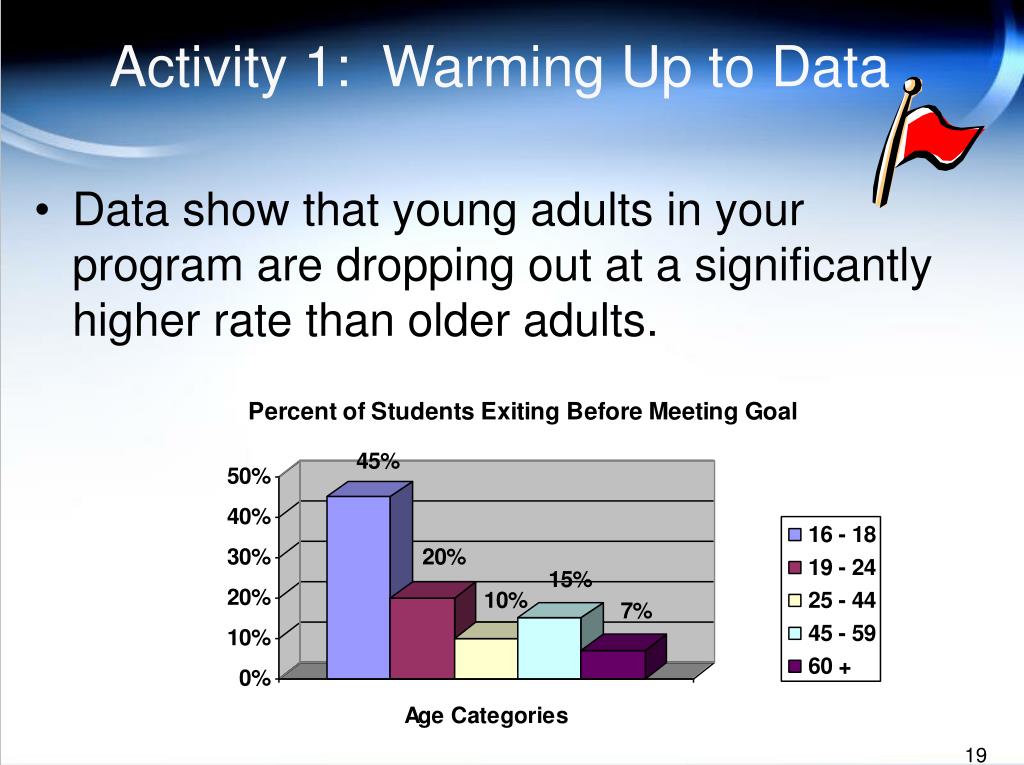 Activity 1: Warming Up to Data

• Data show that young adults in your program are dropping out at a significantly higher rate than older adults.

Percent of Students Exiting Before Meeting Goal

50%
40%
30%
20%
10%
0%

45%
20%
10%
15%
7%

16 - 18
19 - 24
25 - 44
45 - 59
60 +

Age Categories

19